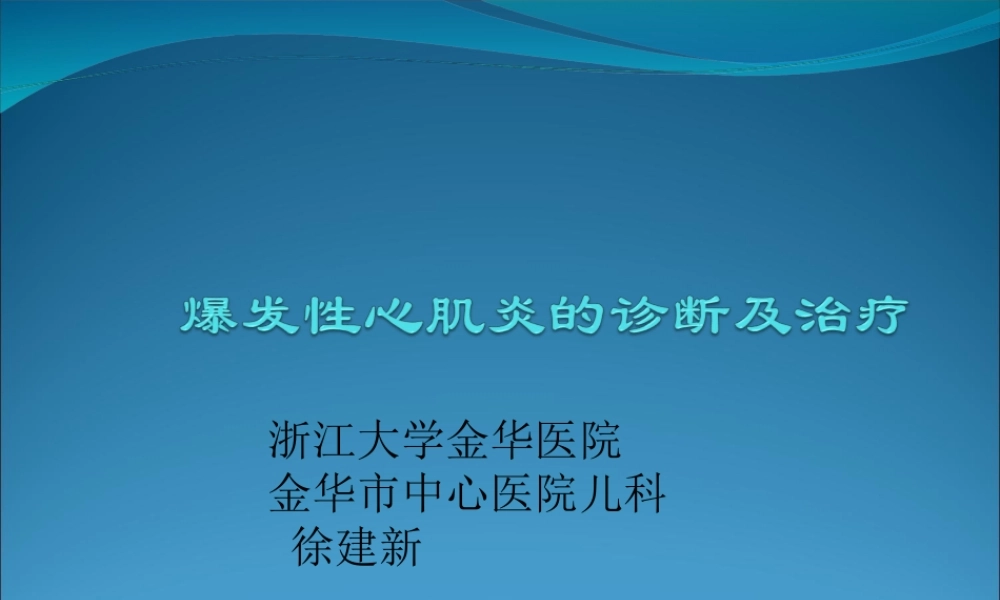 爆发性心肌炎的诊断及治疗

浙江大学金华医院
金华市中心医院儿科
徐建新